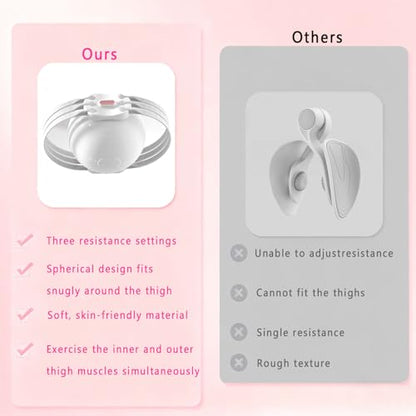 Ours

Three resistance settings

Spherical design fits snugly around the thigh

Soft, skin-friendly material

Exercise the inner and outer thigh muscles simultaneously

Others

Unable to adjustresistance

Cannot fit the thighs

Single resistance

Rough texture